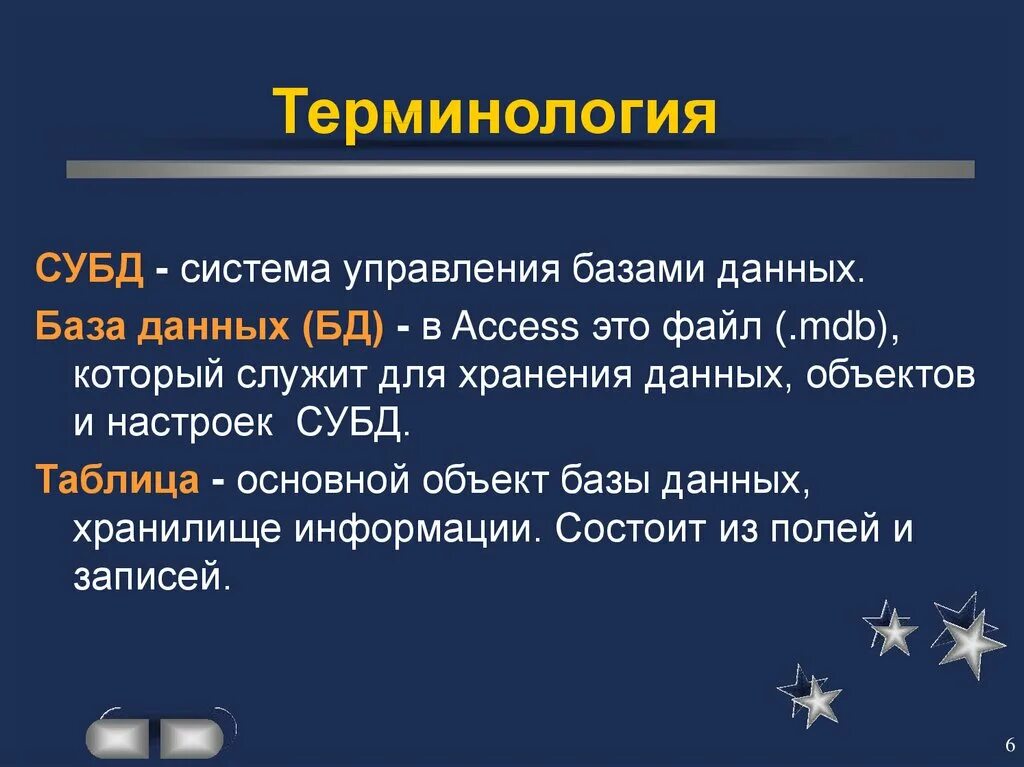 Терминология

СУБД - система управления базами данных.

База данных (БД) - в Access это файл (.mdb), который служит для хранения данных, объектов и настроек СУБД.

Таблица - основной объект базы данных, хранилище информации. Состоит из полей и записей.

6